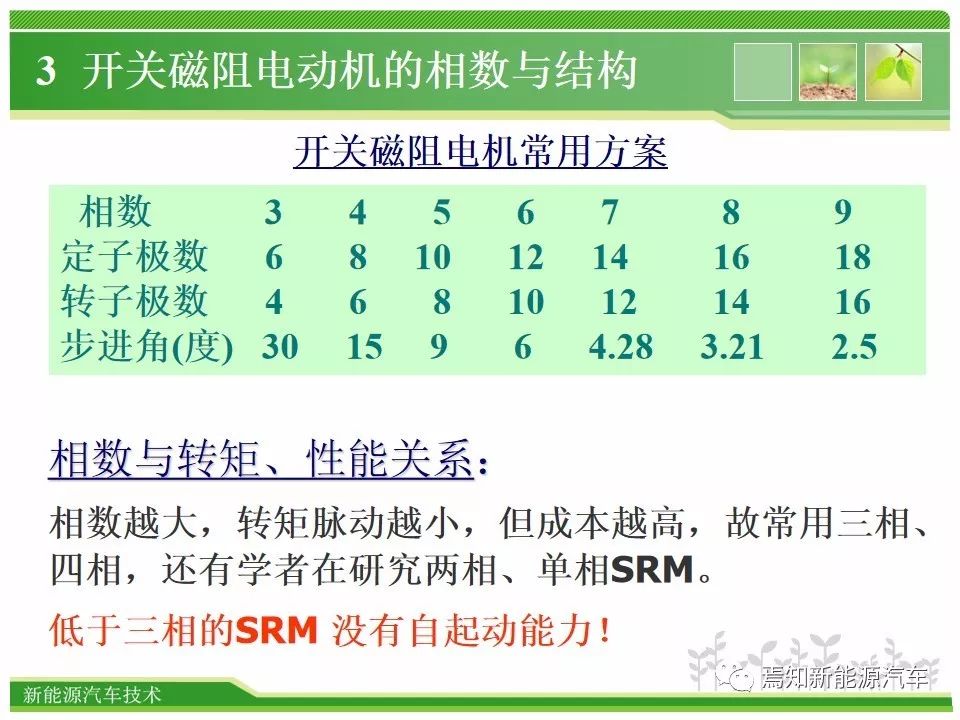 3 开关磁阻电动机的相数与结构

开关磁阻电机常用方案

| 相数 | 3 | 4 | 5 | 6 | 7 | 8 | 9 |
|---|---|---|---|---|---|---|---|
| 定子极数 | 6 | 8 | 10 | 12 | 14 | 16 | 18 |
| 转子极数 | 4 | 6 | 8 | 10 | 12 | 14 | 16 |
| 步进角(度) | 30 | 15 | 9 | 6 | 4.28 | 3.21 | 2.5 |

相数与转矩、性能关系：

相数越大，转矩脉动越小，但成本越高，故常用三相、四相，还有学者在研究两相、单相SRM。

低于三相的SRM 没有自起动能力！

新能源汽车技术

焉知新能源汽车